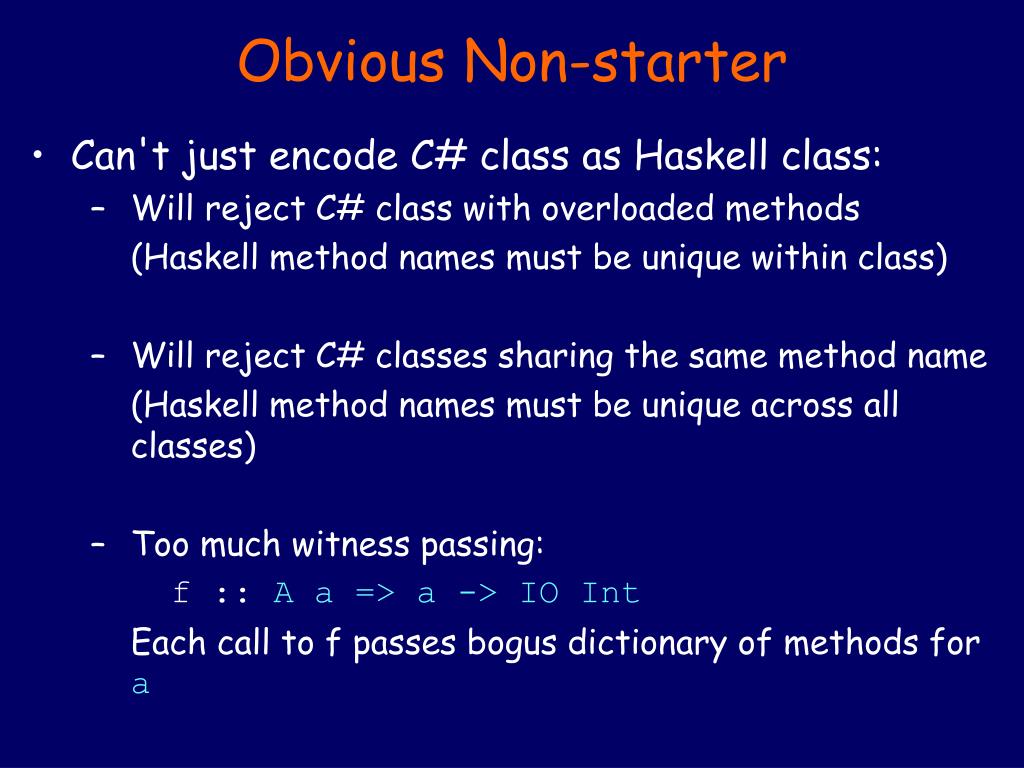 Obvious Non-starter

• Can't just encode C# class as Haskell class:

– Will reject C# class with overloaded methods
(Haskell method names must be unique within class)

– Will reject C# classes sharing the same method name
(Haskell method names must be unique across all classes)

– Too much witness passing:
f :: A a => a -> IO Int
Each call to f passes bogus dictionary of methods for a